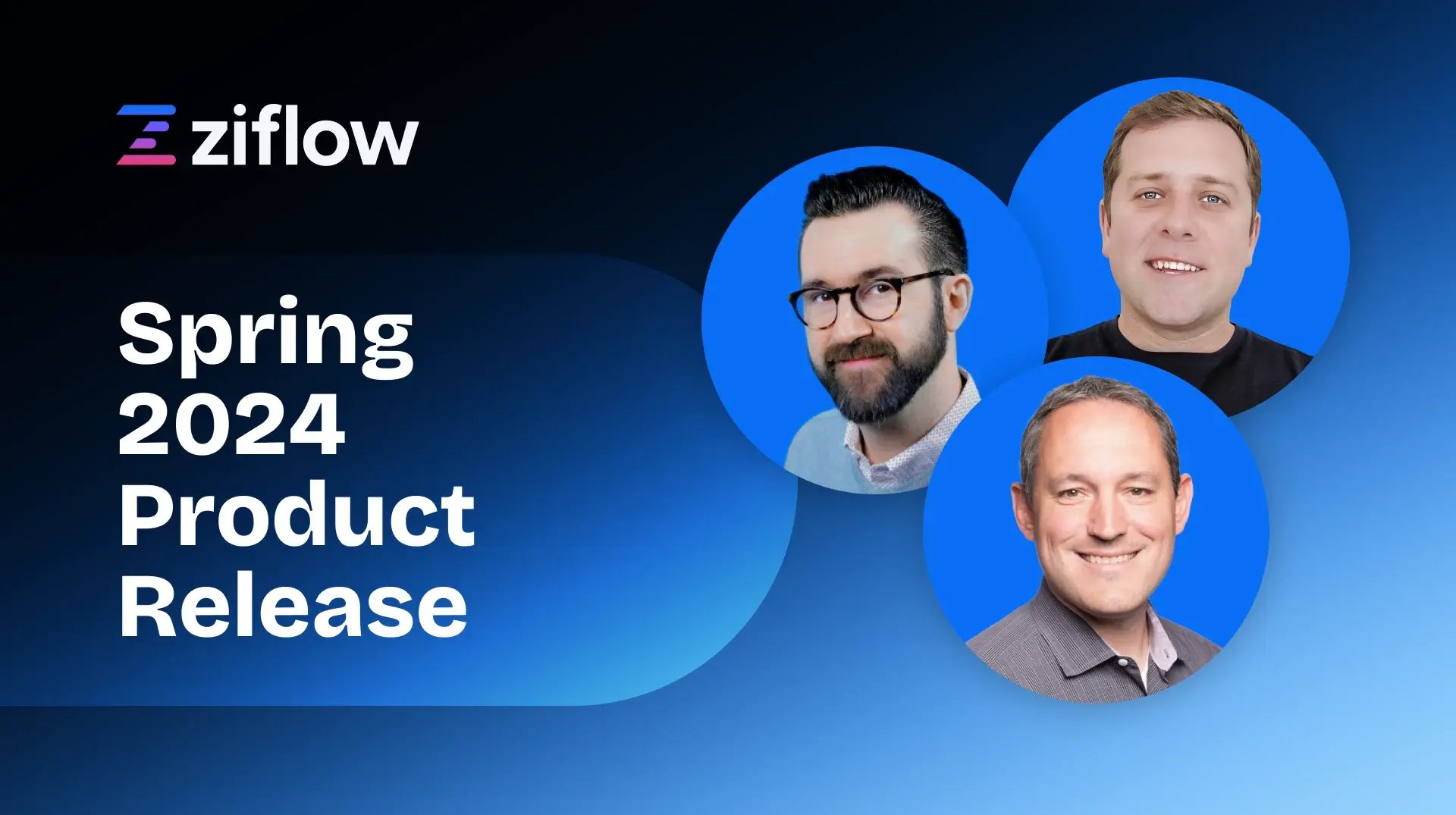 ziflow

Spring 2024 Product Release